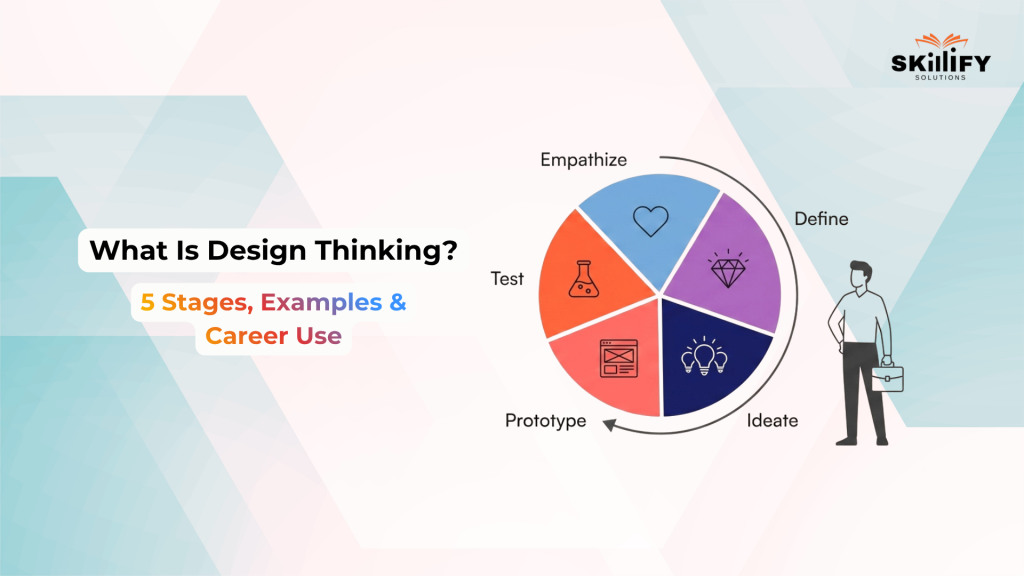 SKILLIFY
SOLUTIONS

What Is Design Thinking?

5 Stages, Examples & Career Use

Empathize

Define

Ideate

Prototype

Test